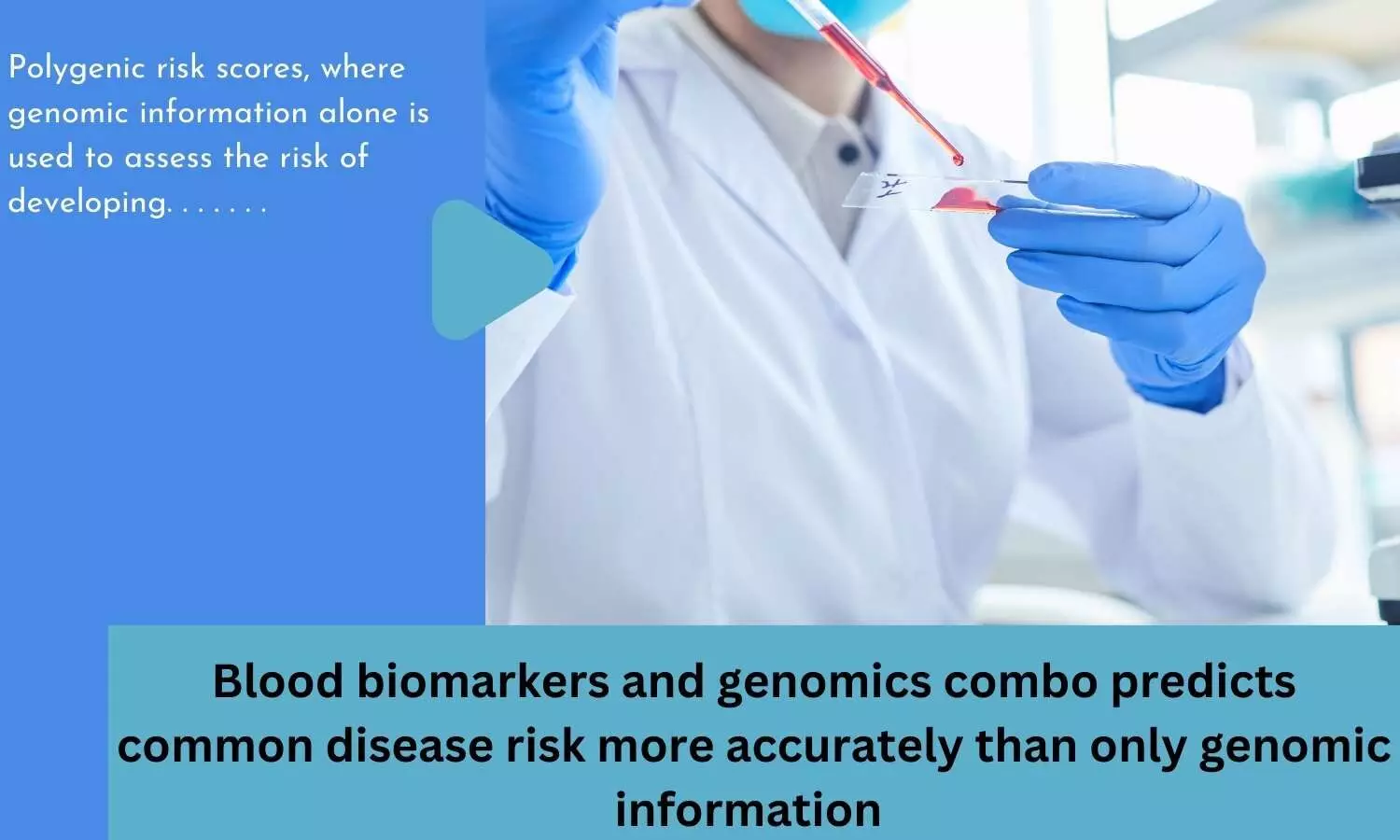 Polygenic risk scores, where genomic information alone is used to assess the risk of developing. . . . . . .

Blood biomarkers and genomics combo predicts common disease risk more accurately than only genomic information